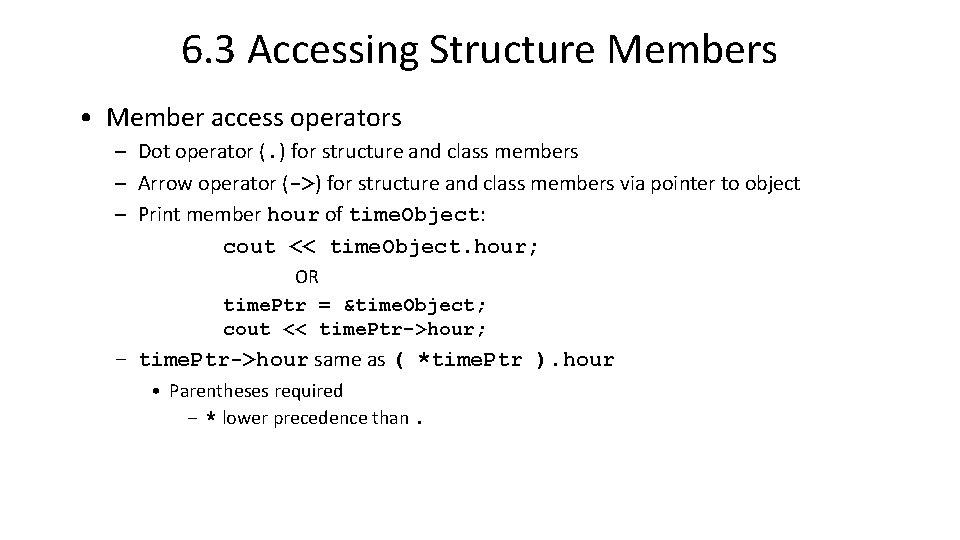 6.3 Accessing Structure Members

• Member access operators

– Dot operator (.) for structure and class members

– Arrow operator (->) for structure and class members via pointer to object

– Print member hour of timeObject:

cout << timeObject.hour;

OR

timePtr = &timeObject;
cout << timePtr->hour;

– timePtr->hour same as ( *timePtr ).hour

• Parentheses required

– * lower precedence than .